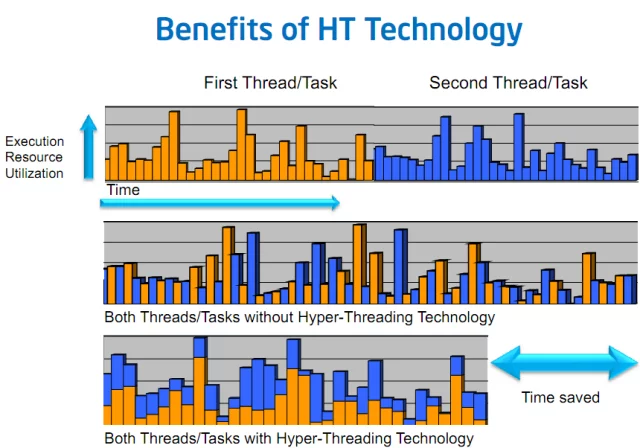 Benefits of HT Technology

First Thread/Task

Second Thread/Task

Execution Resource Utilization

Time

Both Threads/Tasks without Hyper-Threading Technology

Time saved

Both Threads/Tasks with Hyper-Threading Technology